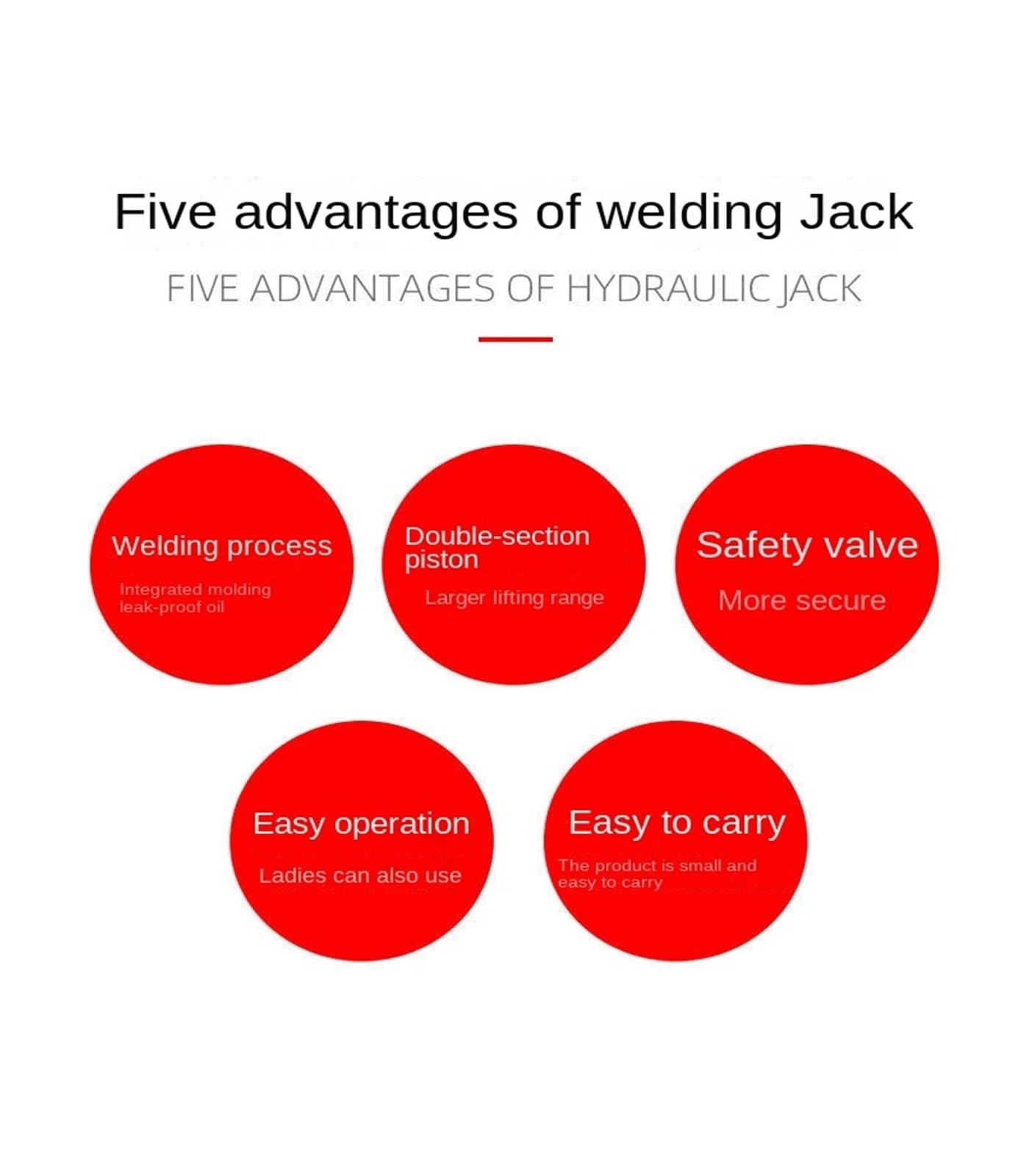 Five advantages of welding Jack

FIVE ADVANTAGES OF HYDRAULIC JACK

Welding process

Integrated molding leak-proof oil

Double-section piston

Larger lifting range

Safety valve

More secure

Easy operation

Ladies can also use

Easy to carry

The product is small and easy to carry